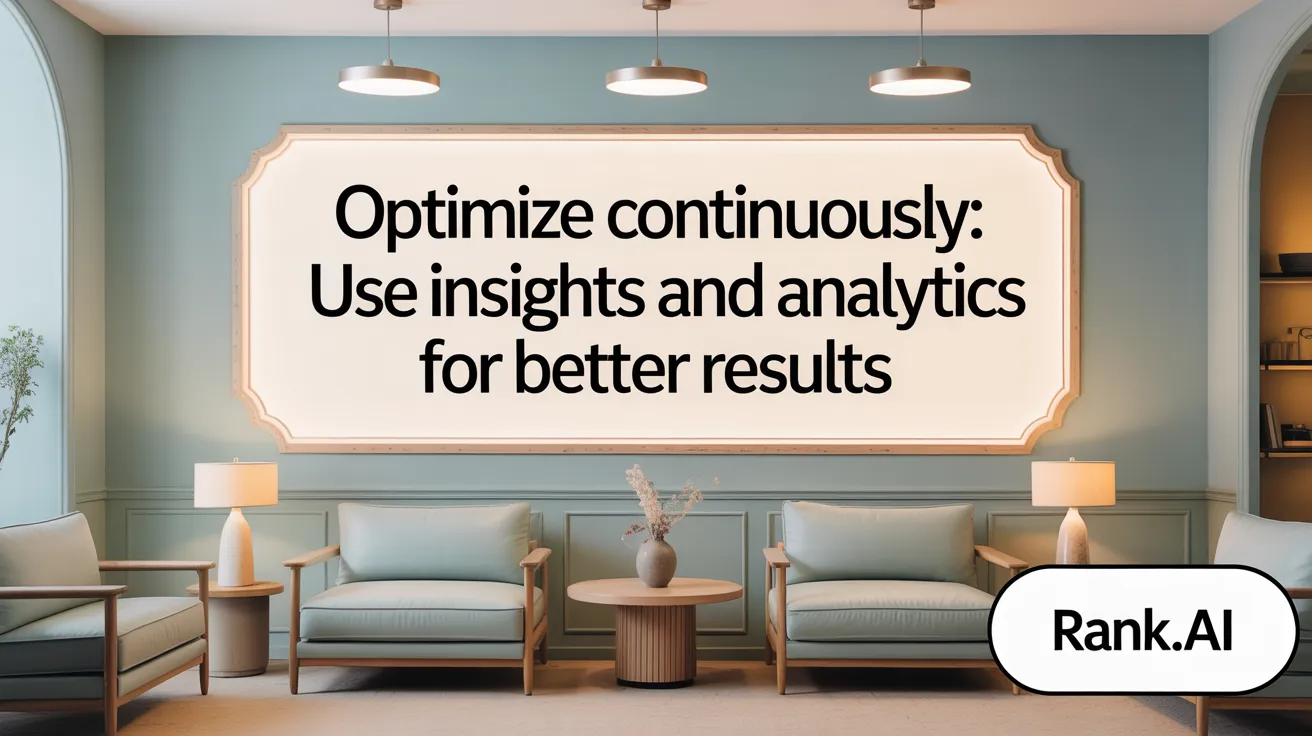 Optimize continuously: Use insights and analytics for better results

Rank.AI